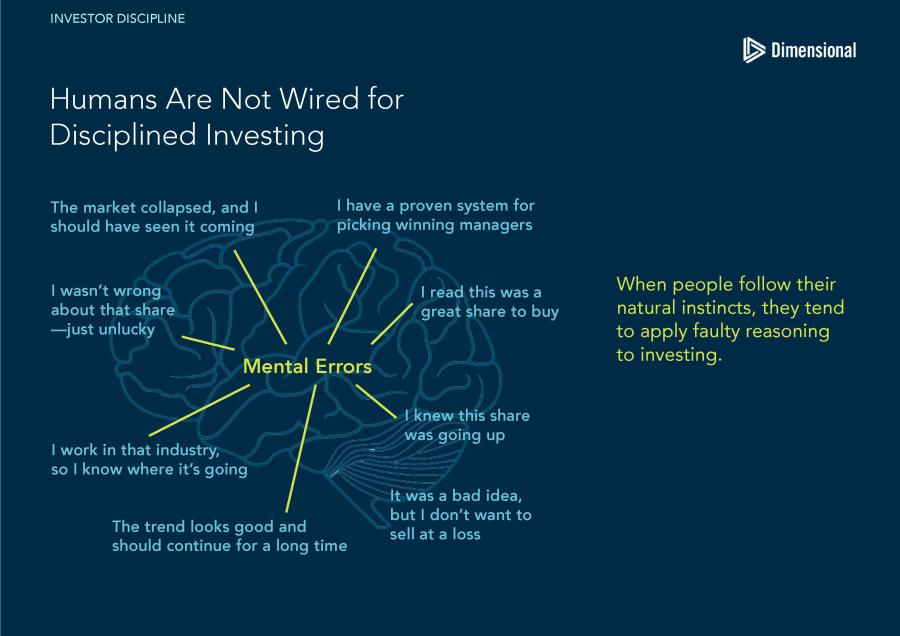 INVESTOR DISCIPLINE

Dimensional

Humans Are Not Wired for Disciplined Investing

The market collapsed, and I should have seen it coming

I have a proven system for picking winning managers

I wasn't wrong about that share —just unlucky

I read this was a great share to buy

Mental Errors

I knew this share was going up

I work in that industry, so I know where it's going

It was a bad idea, but I don't want to sell at a loss

The trend looks good and should continue for a long time

When people follow their natural instincts, they tend to apply faulty reasoning to investing.